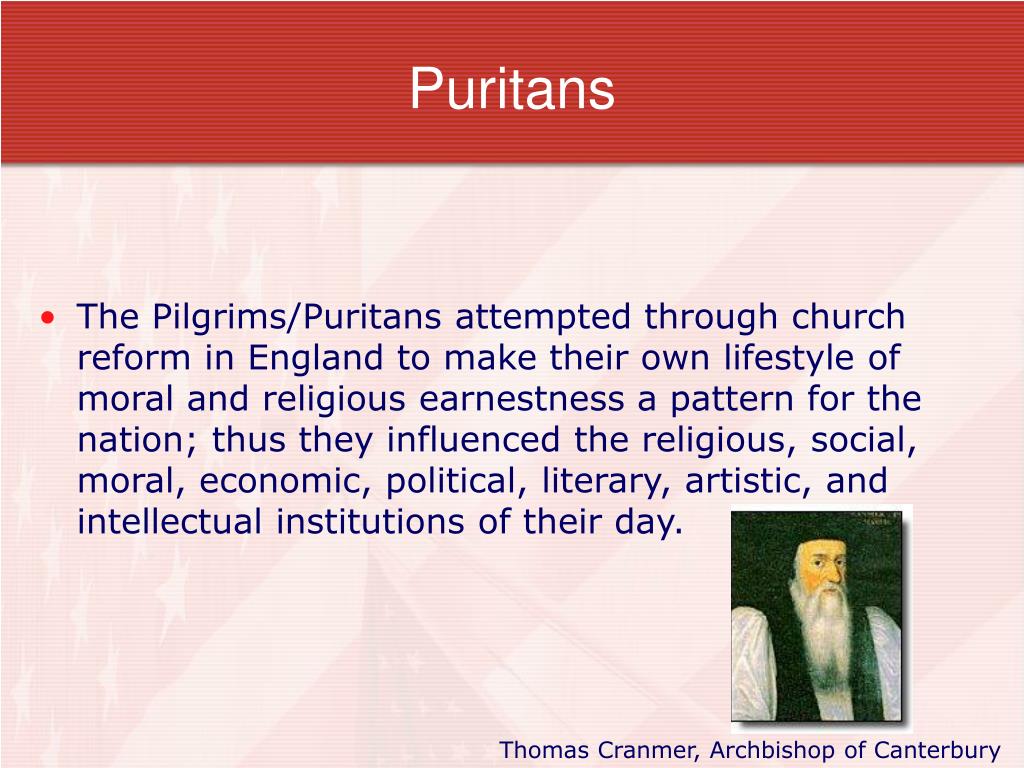 Puritans

• The Pilgrims/Puritans attempted through church reform in England to make their own lifestyle of moral and religious earnestness a pattern for the nation; thus they influenced the religious, social, moral, economic, political, literary, artistic, and intellectual institutions of their day.

Thomas Cranmer, Archbishop of Canterbury